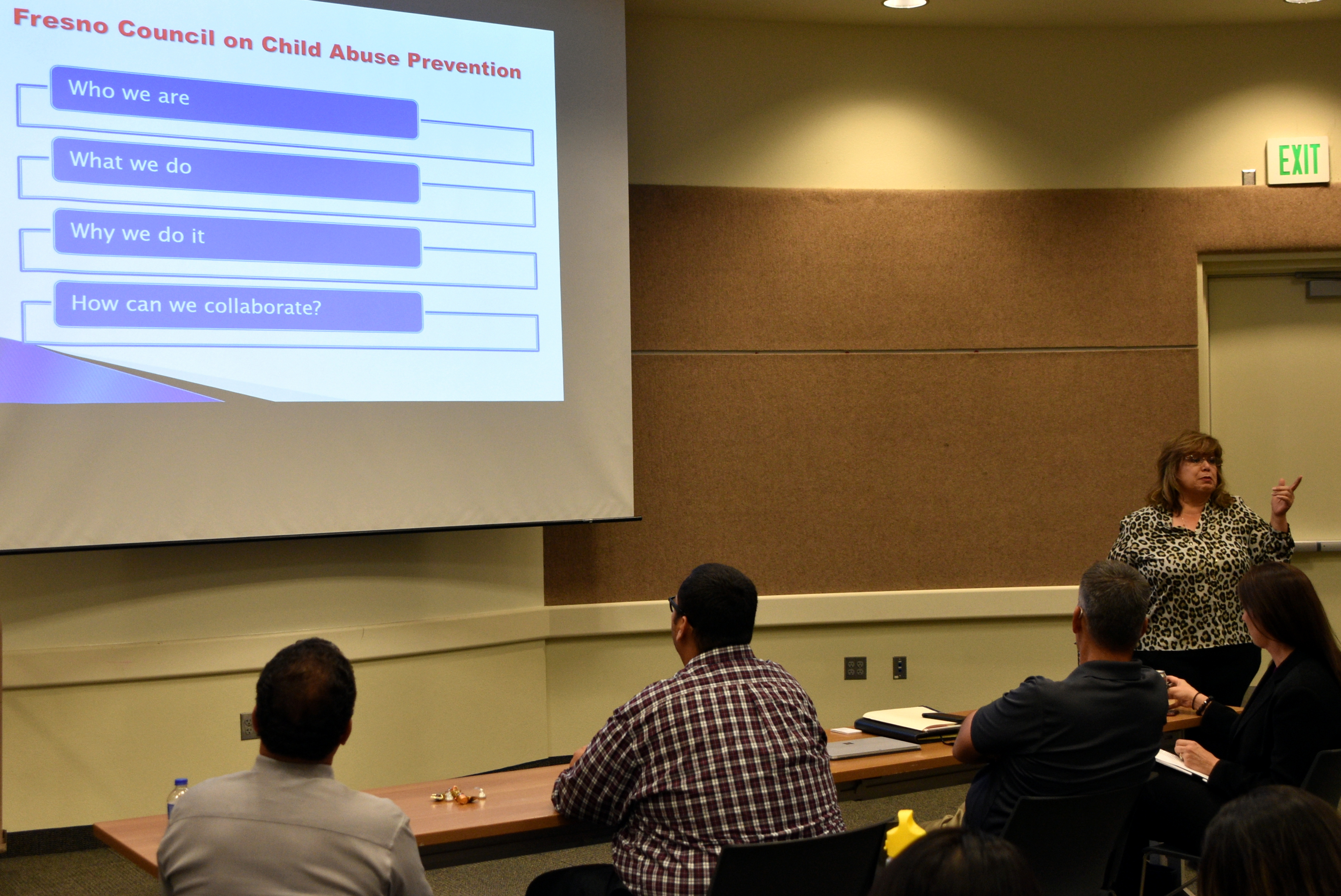 Fresno Council on Child Abuse Prevention

Who we are

What we do

Why we do it

How can we collaborate?

EXIT